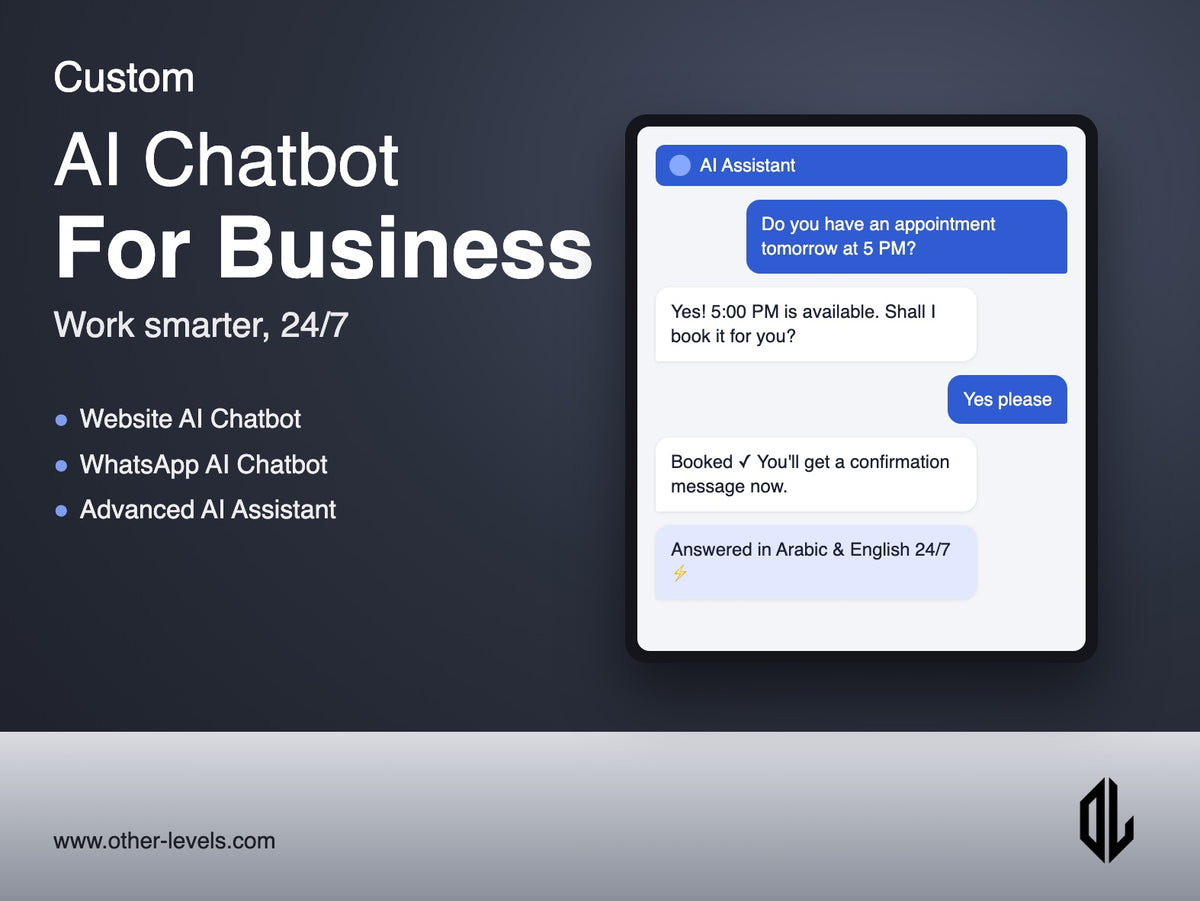 Custom

AI Chatbot

For Business

Work smarter, 24/7

• Website AI Chatbot
• WhatsApp AI Chatbot
• Advanced AI Assistant

AI Assistant

Do you have an appointment tomorrow at 5 PM?

Yes! 5:00 PM is available. Shall I book it for you?

Yes please

Booked ✓ You'll get a confirmation message now.

Answered in Arabic & English 24/7 ⚡

www.other-levels.com